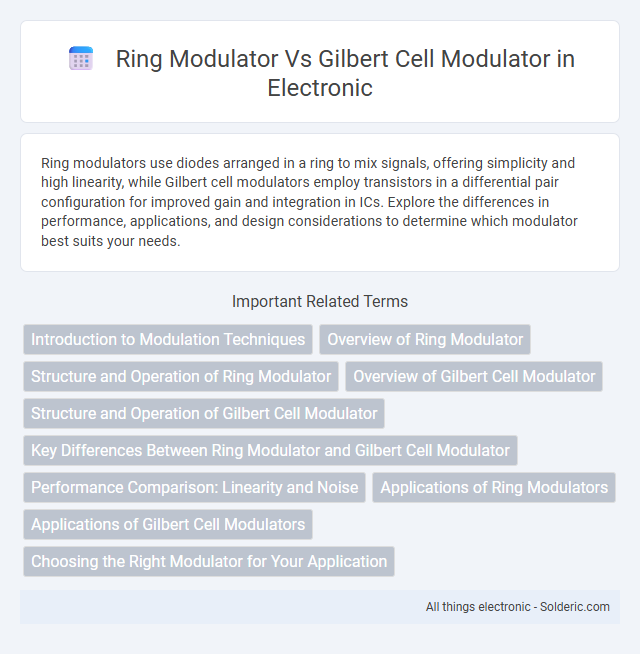 Ring Modulator Vs Gilbert Cell Modulator in Electronic

Ring modulators use diodes arranged in a ring to mix signals, offering simplicity and high linearity, while Gilbert cell modulators employ transistors in a differential pair configuration for improved gain and integration in ICs. Explore the differences in performance, applications, and design considerations to determine which modulator best suits your needs.

Important Related Terms

Introduction to Modulation Techniques

Overview of Ring Modulator

Structure and Operation of Ring Modulator

Overview of Gilbert Cell Modulator

Structure and Operation of Gilbert Cell Modulator

Key Differences Between Ring Modulator and Gilbert Cell Modulator

Performance Comparison: Linearity and Noise

Applications of Ring Modulators

Applications of Gilbert Cell Modulators

Choosing the Right Modulator for Your Application

All things electronic - Solderic.com